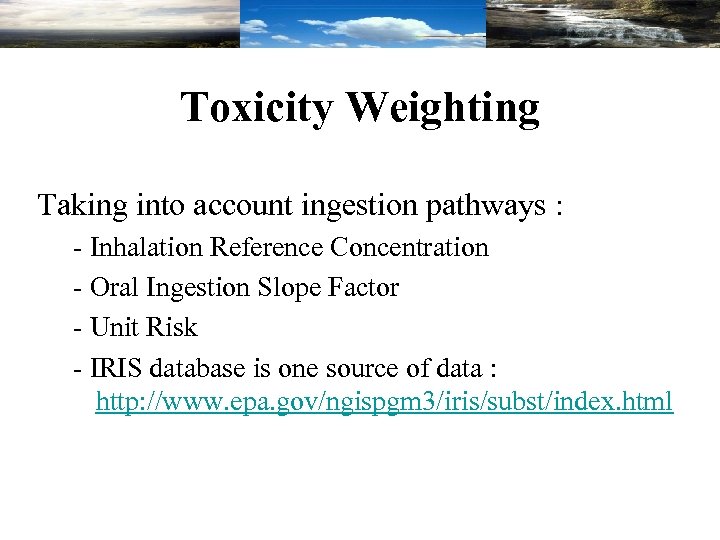 Toxicity Weighting

Taking into account ingestion pathways :

- Inhalation Reference Concentration
- Oral Ingestion Slope Factor
- Unit Risk
- IRIS database is one source of data : http://www.epa.gov/ngispgm3/iris/subst/index.html